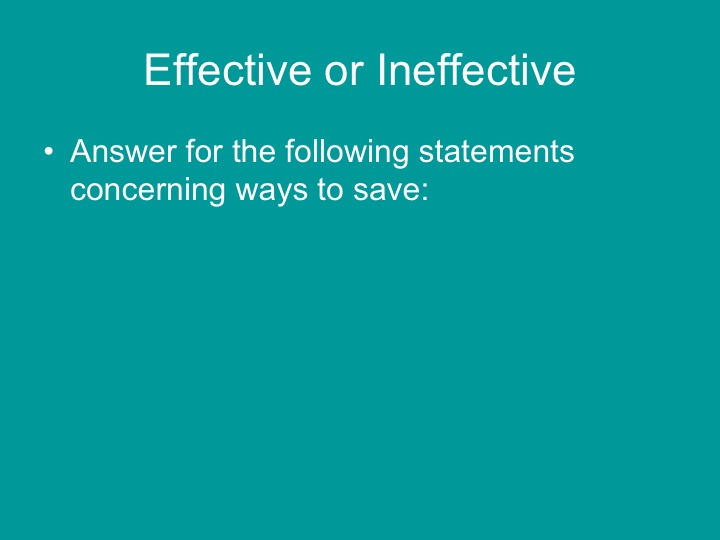 Effective or Ineffective

• Answer for the following statements concerning ways to save: